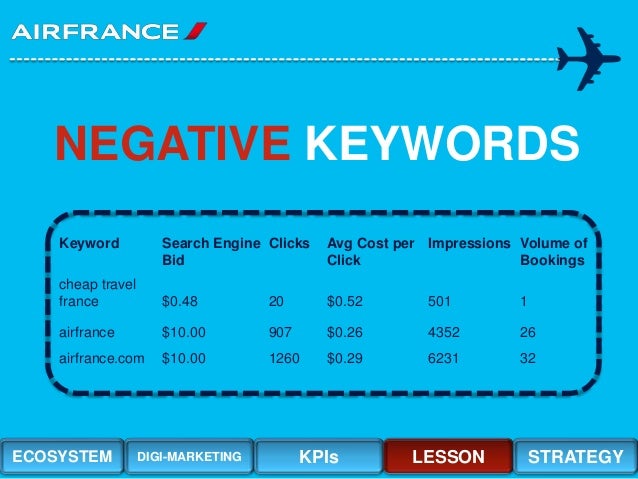 AIRFRANCE

NEGATIVE KEYWORDS

| Keyword | Search Engine Bid | Clicks | Avg Cost per Click | Impressions | Volume of Bookings |
|---|---|---|---|---|---|
| cheap travel france | \$0.48 | 20 | \$0.52 | 501 | 1 |
| airfrance | \$10.00 | 907 | \$0.26 | 4352 | 26 |
| airfrance.com | \$10.00 | 1260 | \$0.29 | 6231 | 32 |

ECOSYSTEM DIGI-MARKETING KPIs LESSON STRATEGY